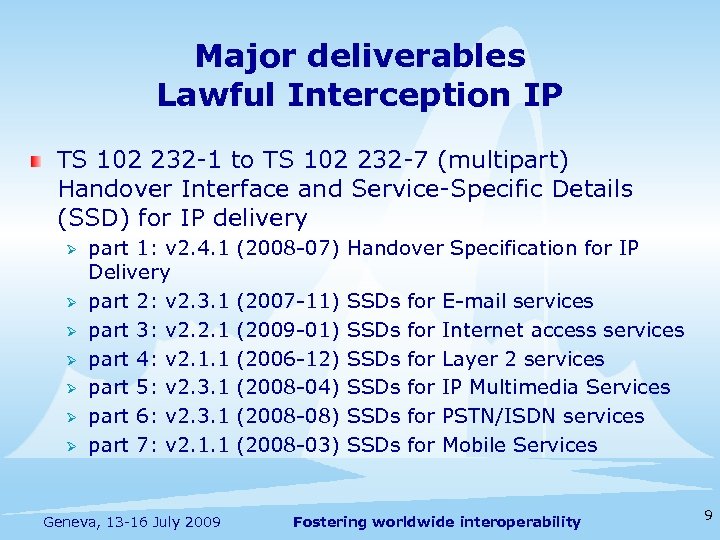 Major deliverables
Lawful Interception IP

TS 102 232-1 to TS 102 232-7 (multipart) Handover Interface and Service-Specific Details (SSD) for IP delivery

part 1: v2.4.1 (2008-07) Handover Specification for IP Delivery

part 2: v2.3.1 (2007-11) SSDs for E-mail services

part 3: v2.2.1 (2009-01) SSDs for Internet access services

part 4: v2.1.1 (2006-12) SSDs for Layer 2 services

part 5: v2.3.1 (2008-04) SSDs for IP Multimedia Services

part 6: v2.3.1 (2008-08) SSDs for PSTN/ISDN services

part 7: v2.1.1 (2008-03) SSDs for Mobile Services

Geneva, 13-16 July 2009 Fostering worldwide interoperability 9